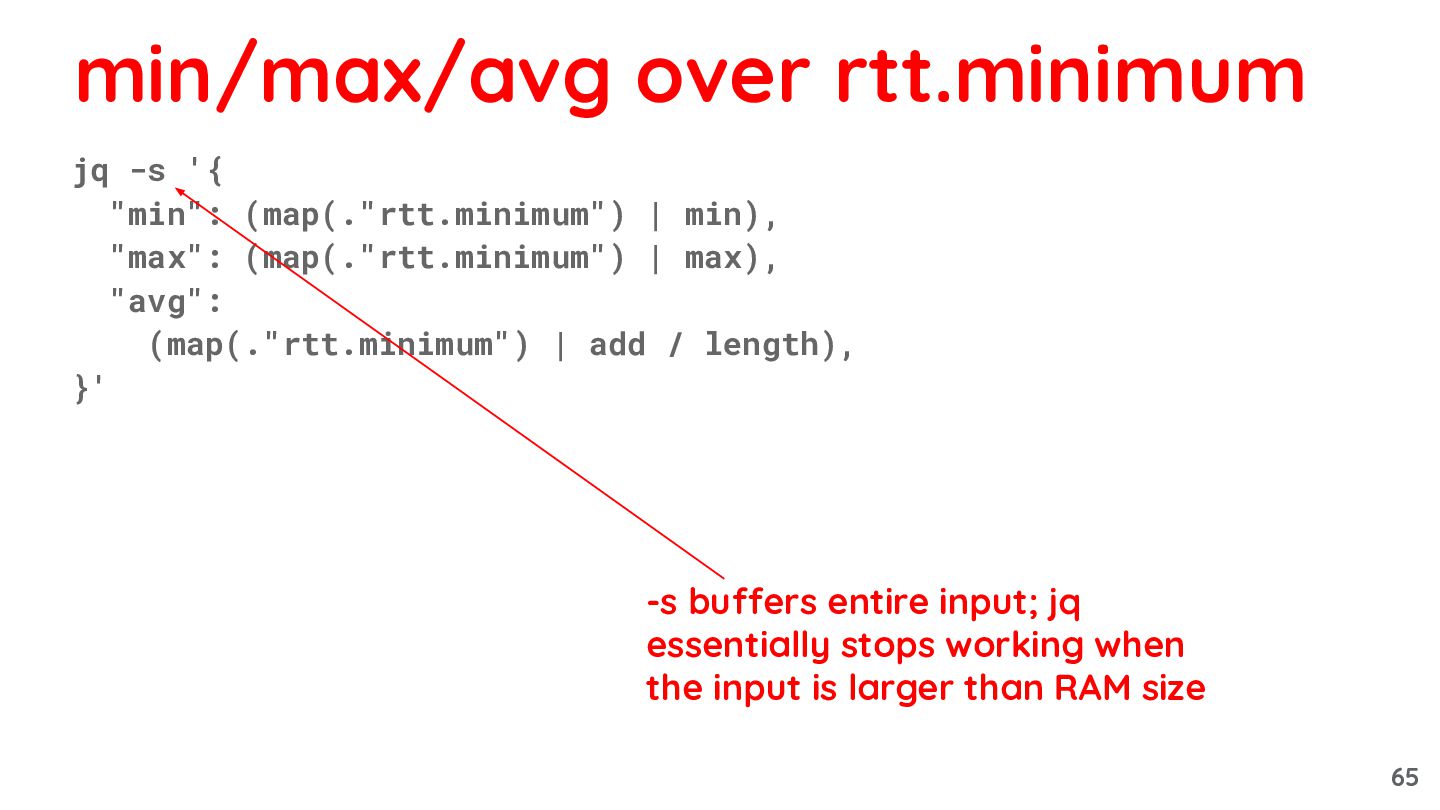 min/max/avg over rtt.minimum

jq -s '{
  "min": (map(."rtt.minimum") | min),
  "max": (map(."rtt.minimum") | max),
  "avg":
    (map(."rtt.minimum") | add / length),
}'

-s buffers entire input; jq essentially stops working when the input is larger than RAM size

65